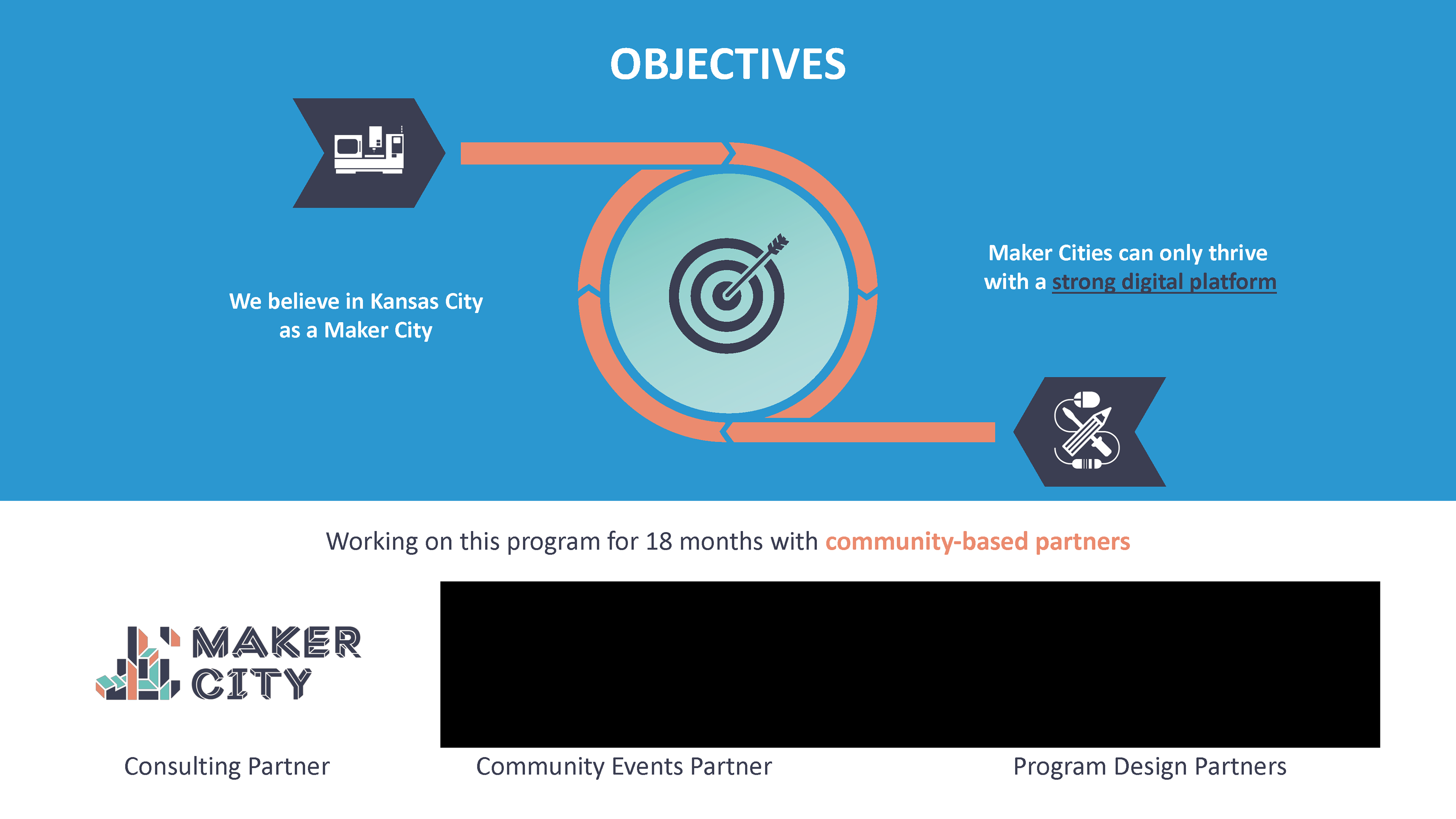 OBJECTIVES

We believe in Kansas City as a Maker City

Maker Cities can only thrive with a strong digital platform

Working on this program for 18 months with community-based partners

MAKER CITY

Consulting Partner

Community Events Partner

Program Design Partners